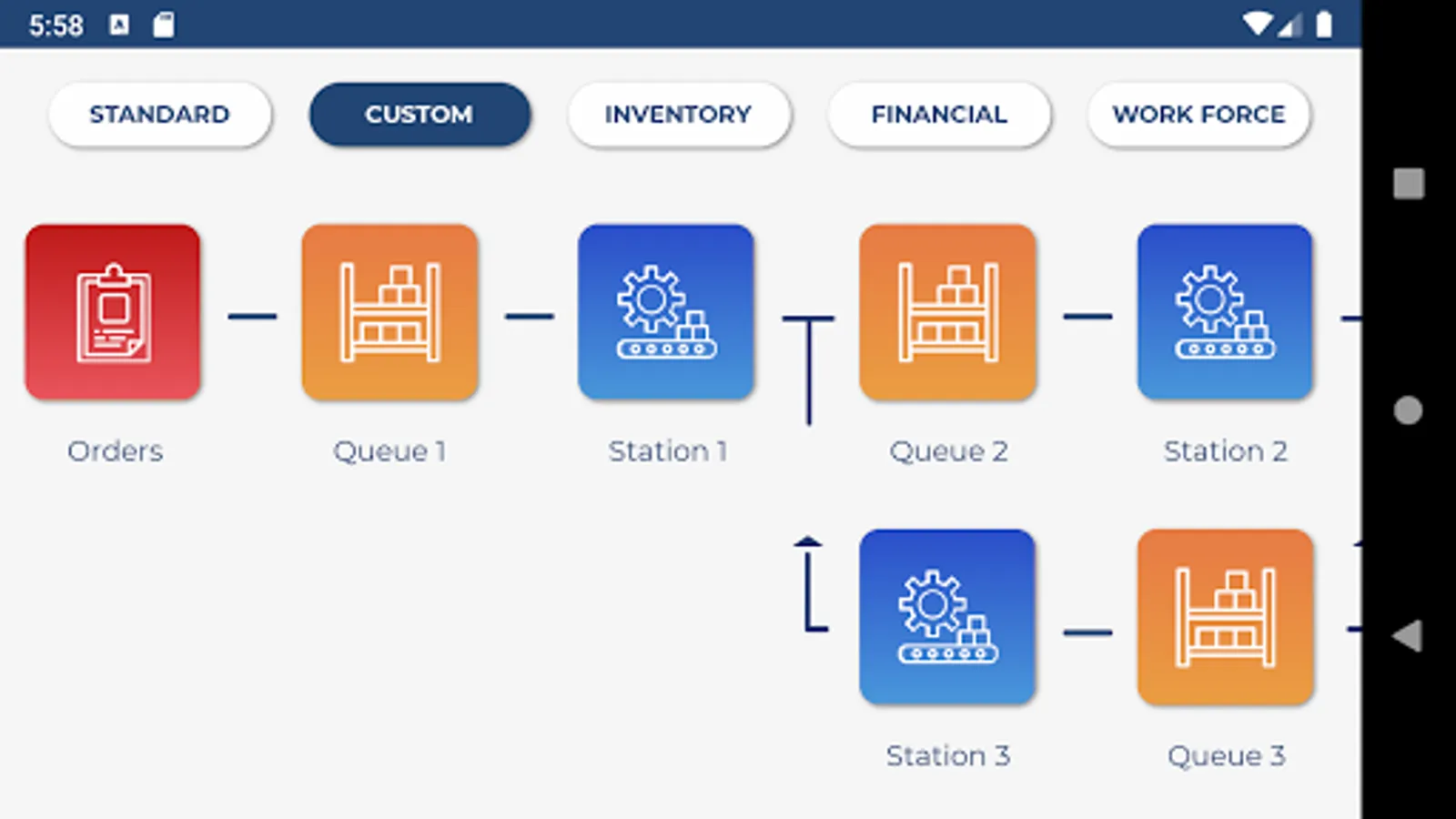 5:58

STANDARD CUSTOM INVENTORY FINANCIAL WORK FORCE

Orders Queue 1 Station 1 Queue 2 Station 2

Station 3 Queue 3